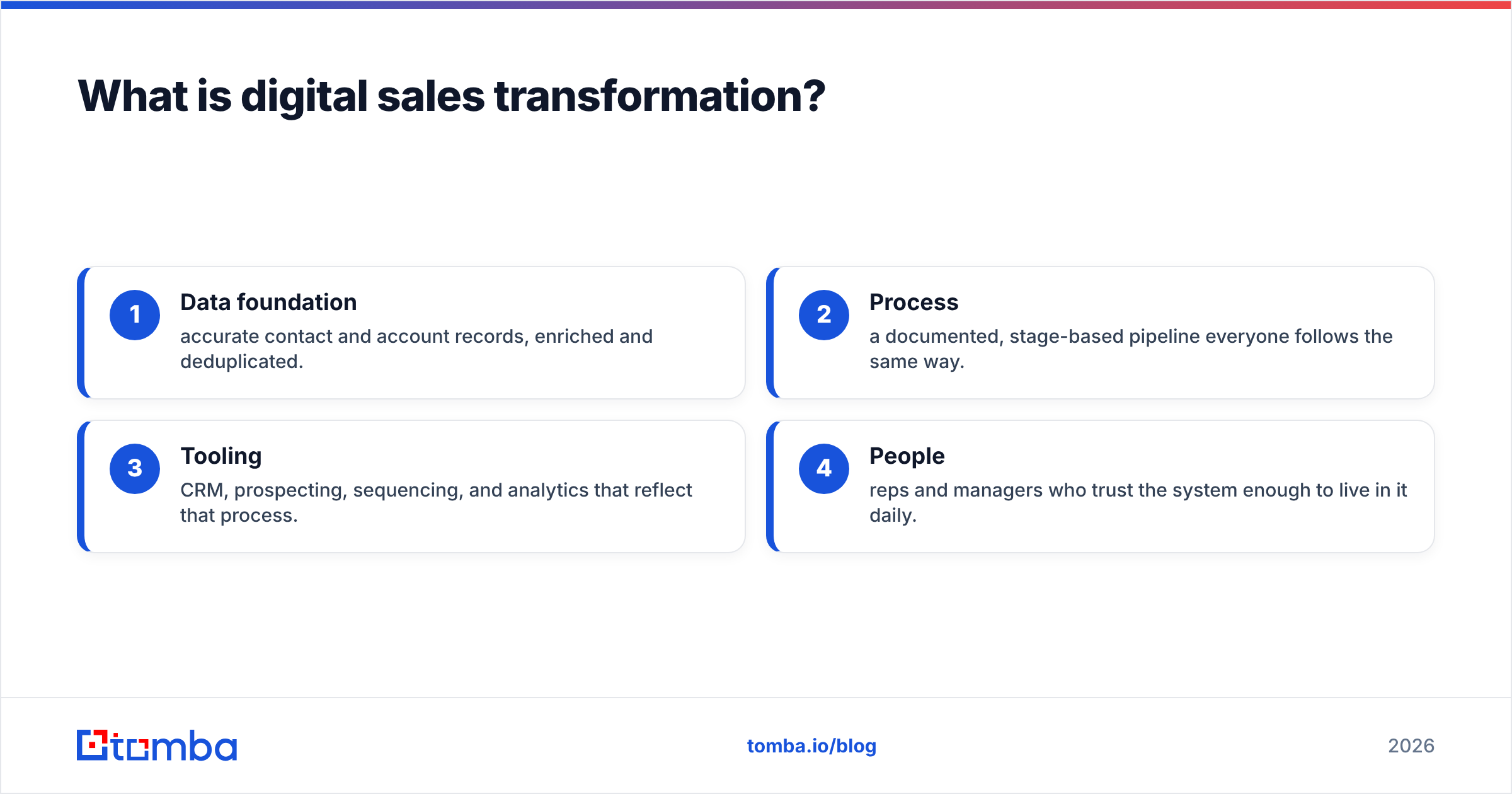 What is digital sales transformation?

1
Data foundation
accurate contact and account records, enriched and deduplicated.

2
Process
a documented, stage-based pipeline everyone follows the same way.

3
Tooling
CRM, prospecting, sequencing, and analytics that reflect that process.

4
People
reps and managers who trust the system enough to live in it daily.

tomba

tomba.io/blog

2026